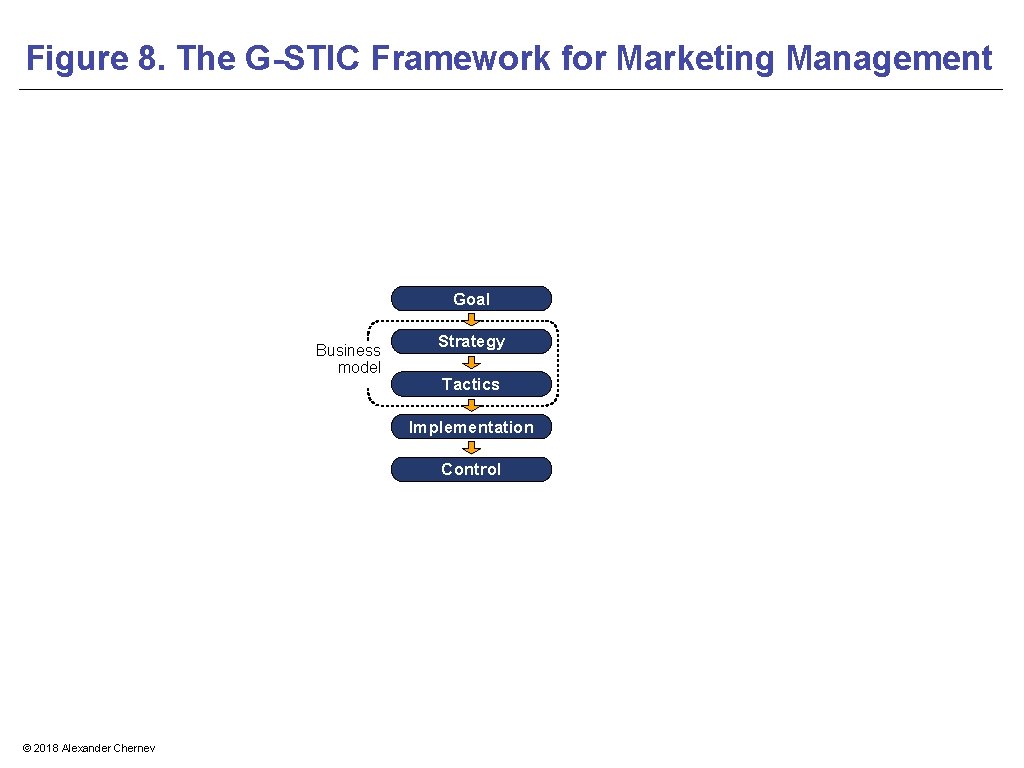 Figure 8. The G-STIC Framework for Marketing Management

Goal

Business model

Strategy

Tactics

Implementation

Control

© 2018 Alexander Chernev